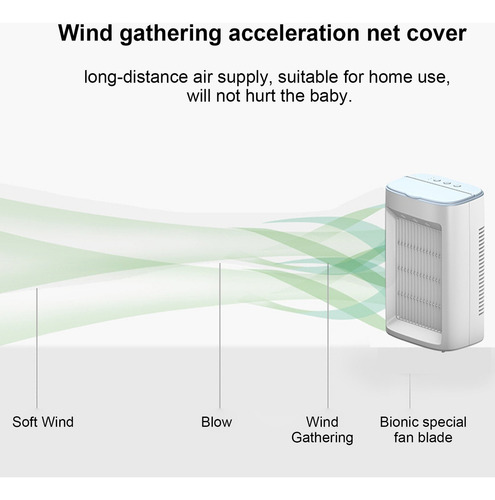 Wind gathering acceleration net cover

long-distance air supply, suitable for home use, will not hurt the baby.

Soft Wind

Blow

Wind Gathering

Bionic special fan blade